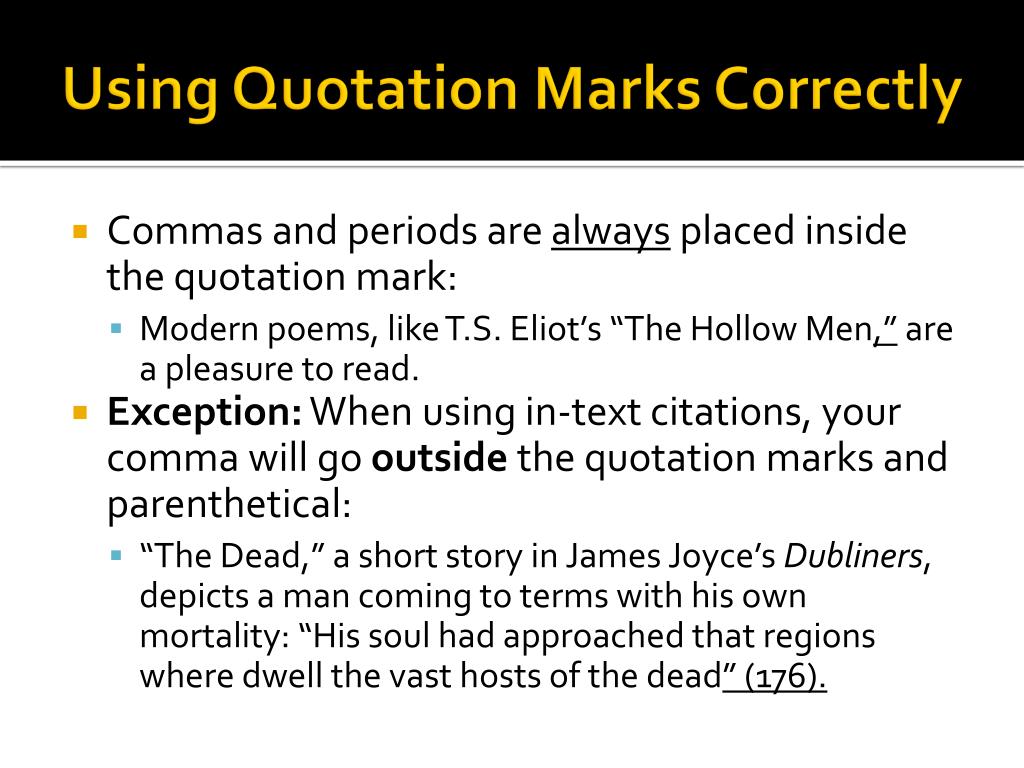 Using Quotation Marks Correctly

Commas and periods are always placed inside the quotation mark:

Modern poems, like T.S. Eliot’s “The Hollow Men,” are a pleasure to read.

Exception: When using in-text citations, your comma will go outside the quotation marks and parenthetical:

“The Dead,” a short story in James Joyce’s Dubliners, depicts a man coming to terms with his own mortality: “His soul had approached that regions where dwell the vast hosts of the dead” (176).